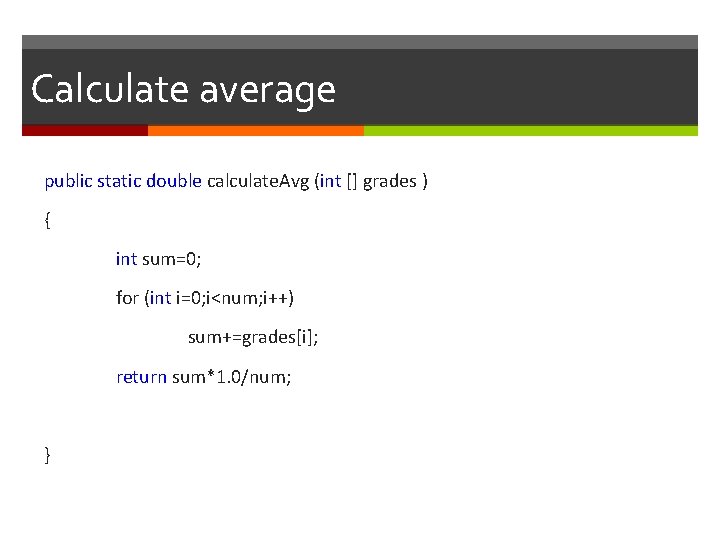 Calculate average

public static double calculateAvg (int [] grades )

{

int sum=0;

for (int i=0;i<num;i++)

sum+=grades[i];

return sum*1.0/num;

}